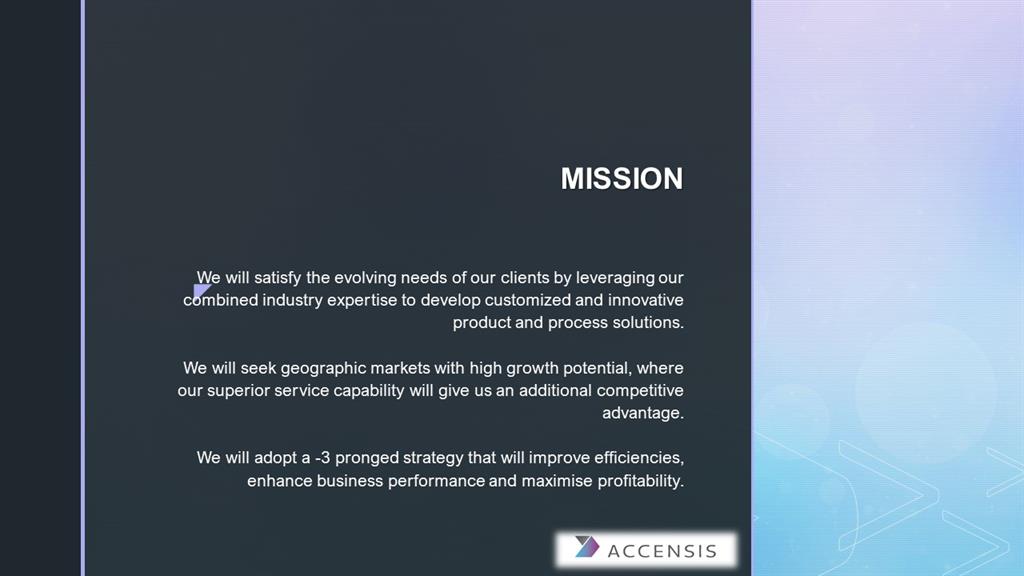 MISSION

We will satisfy the evolving needs of our clients by leveraging our combined industry expertise to develop customized and innovative product and process solutions.

We will seek geographic markets with high growth potential, where our superior service capability will give us an additional competitive advantage.

We will adopt a -3 pronged strategy that will improve efficiencies, enhance business performance and maximise profitability.

ACCENSIS